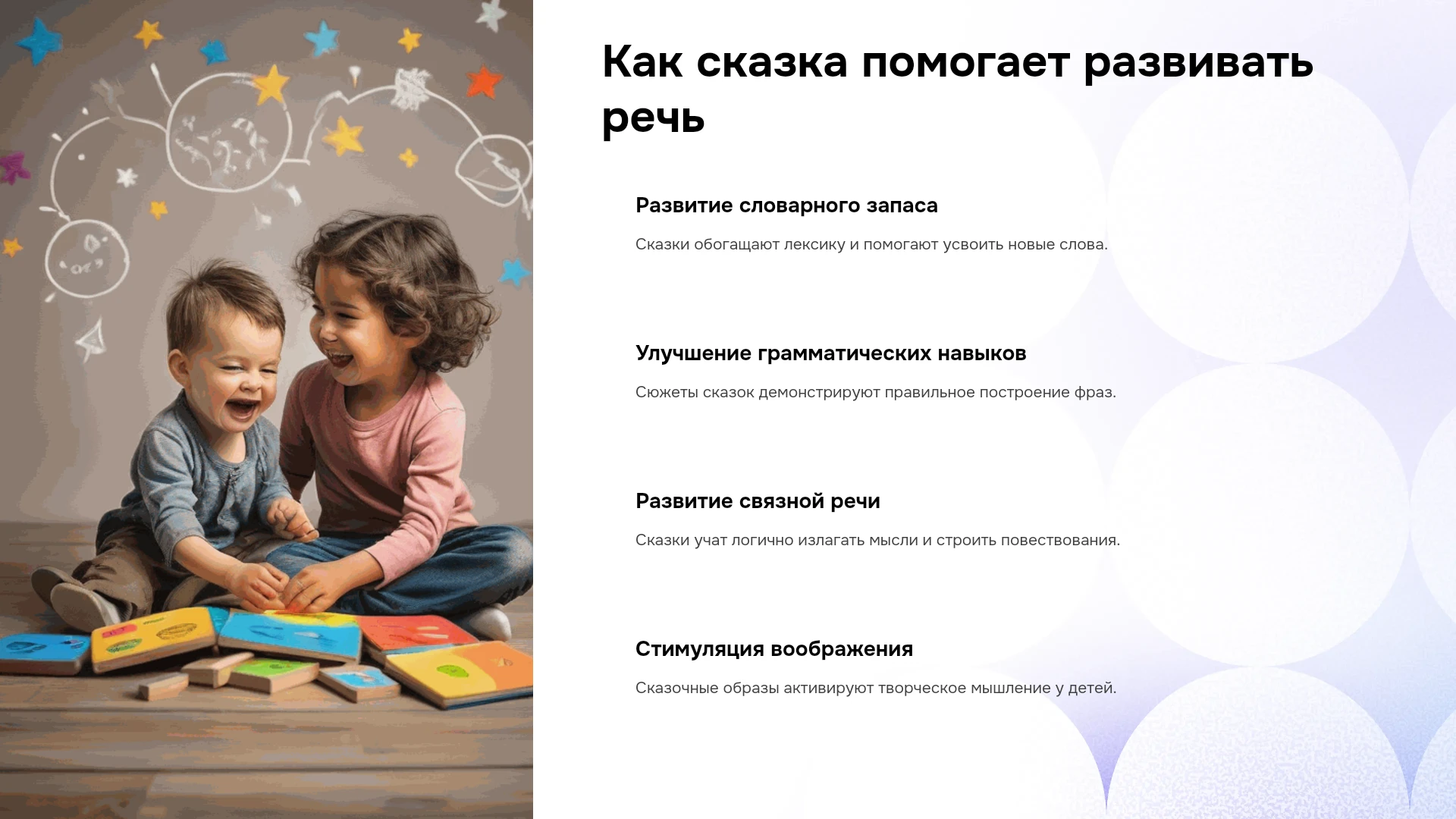 Как сказка помогает развивать речь

Развитие словарного запаса

Сказки обогащают лексику и помогают усвоить новые слова.

Улучшение грамматических навыков

Сюжеты сказок демонстрируют правильное построение фраз.

Развитие связной речи

Сказки учат логично излагать мысли и строить повествования.

Стимуляция воображения

Сказочные образы активируют творческое мышление у детей.